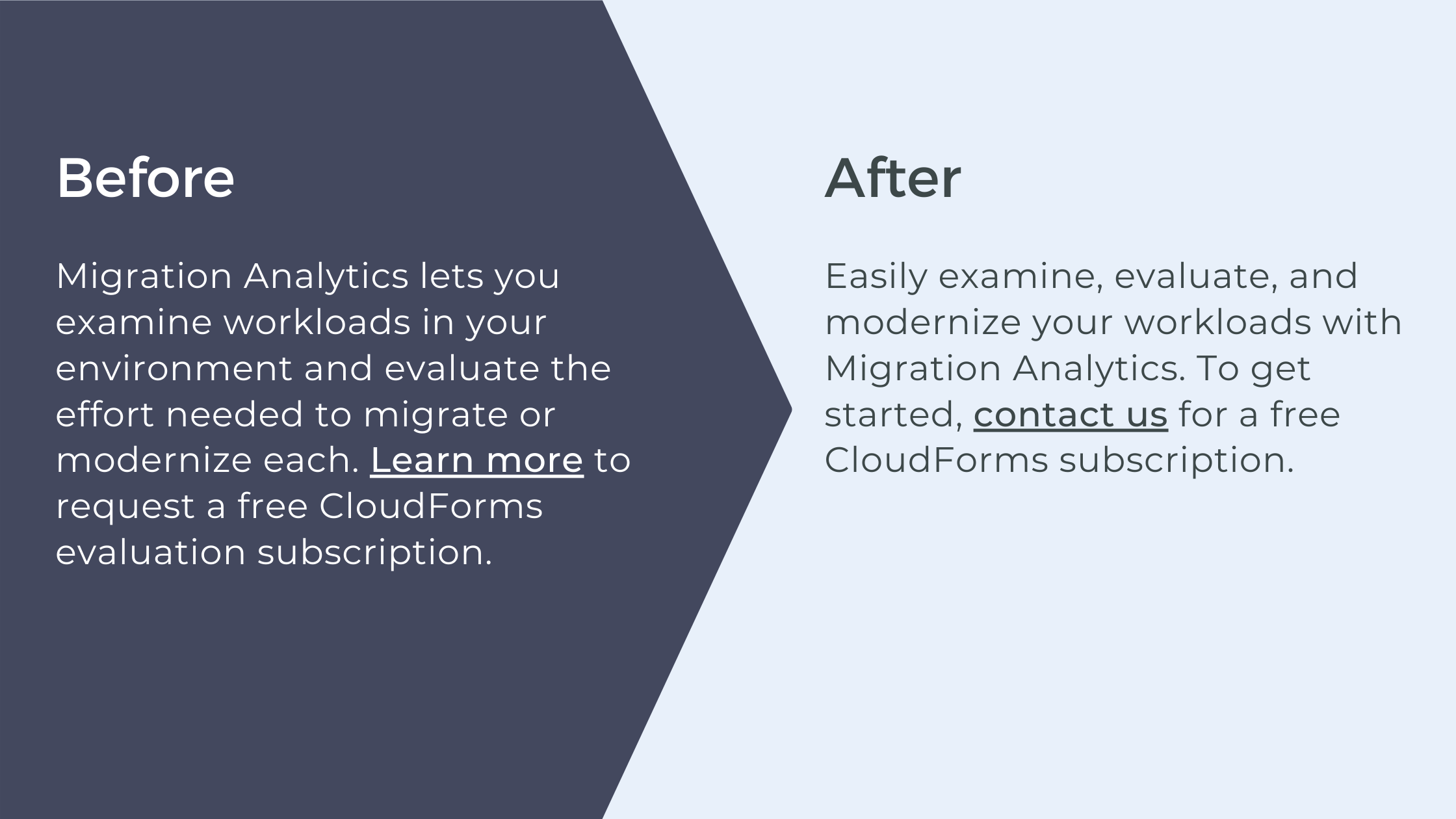 Before

Migration Analytics lets you examine workloads in your environment and evaluate the effort needed to migrate or modernize each. Learn more to request a free CloudForms evaluation subscription.

After

Easily examine, evaluate, and modernize your workloads with Migration Analytics. To get started, contact us for a free CloudForms subscription.